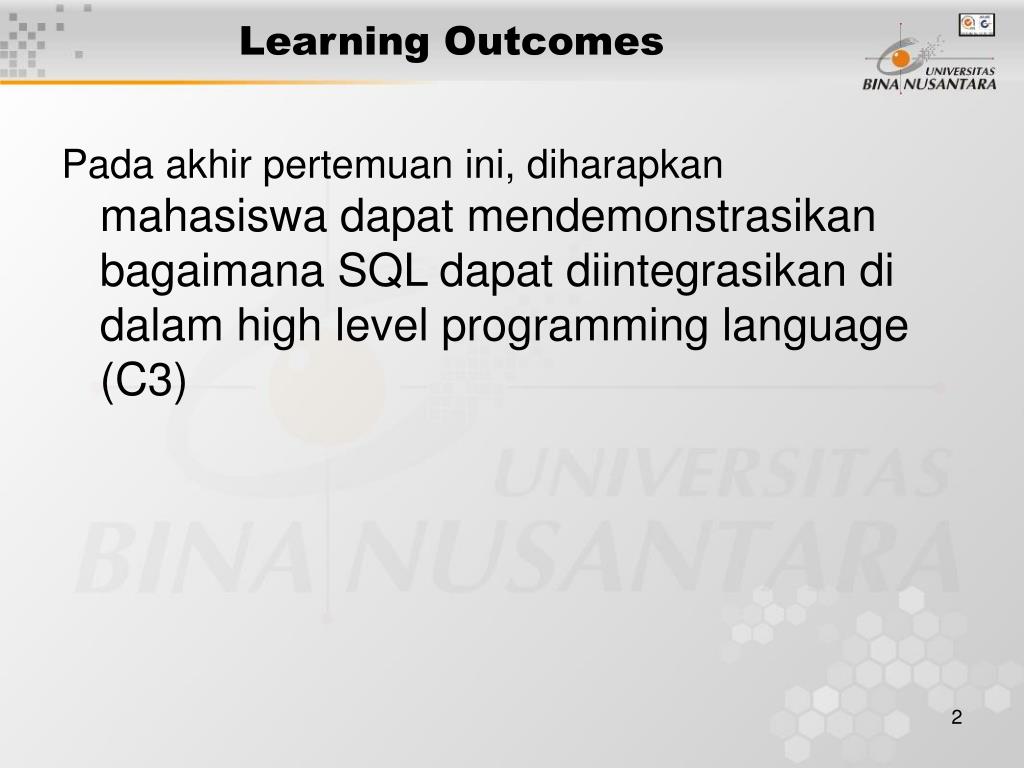 Learning Outcomes

UNIVERSITAS BINA NUSANTARA

Pada akhir pertemuan ini, diharapkan mahasiswa dapat mendemonstrasikan bagaimana SQL dapat diintegrasikan di dalam high level programming language (C3)

UNIVERSITAS BINA NUSANTARA

2